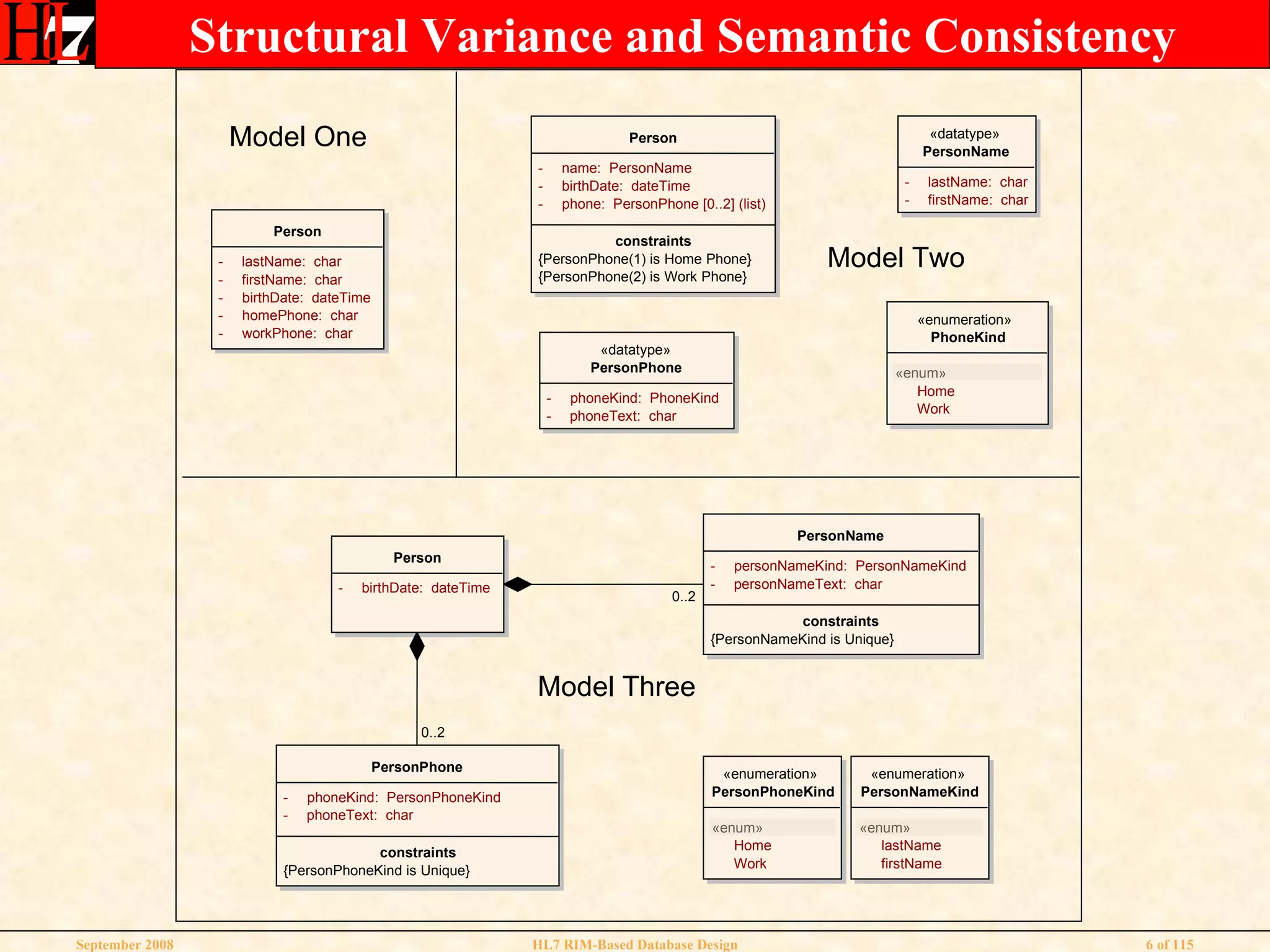 HL7

Structural Variance and Semantic Consistency

Model One

Person
- lastName: char
- firstName: char
- birthDate: dateTime
- homePhone: char
- workPhone: char

Person
- name: PersonName
- birthDate: dateTime
- phone: PersonPhone [0..2] (list)
constraints
{PersonPhone(1) is Home Phone}
{PersonPhone(2) is Work Phone}

«datatype»
PersonName
- lastName: char
- firstName: char

Model Two

«datatype»
PersonPhone
- phoneKind: PhoneKind
- phoneText: char

«enumeration»
PhoneKind
«enum»
Home
Work

Person
- birthDate: dateTime

0..2

PersonName
- personNameKind: PersonNameKind
- personNameText: char
constraints
{PersonNameKind is Unique}

Model Three

0..2

PersonPhone
- phoneKind: PersonPhoneKind
- phoneText: char
constraints
{PersonPhoneKind is Unique}

«enumeration»
PersonPhoneKind
«enum»
Home
Work

«enumeration»
PersonNameKind
«enum»
lastName
firstName

September 2008 HL7 RIM-Based Database Design 6 of 115